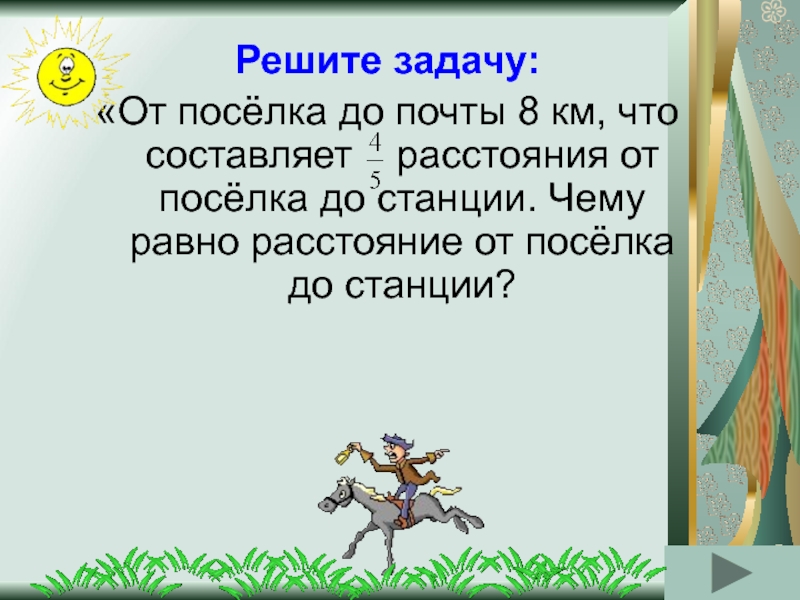 Решите задачу:

«От посёлка до почты 8 км, что составляет $\frac{4}{5}$ расстояния от посёлка до станции. Чему равно расстояние от посёлка до станции?